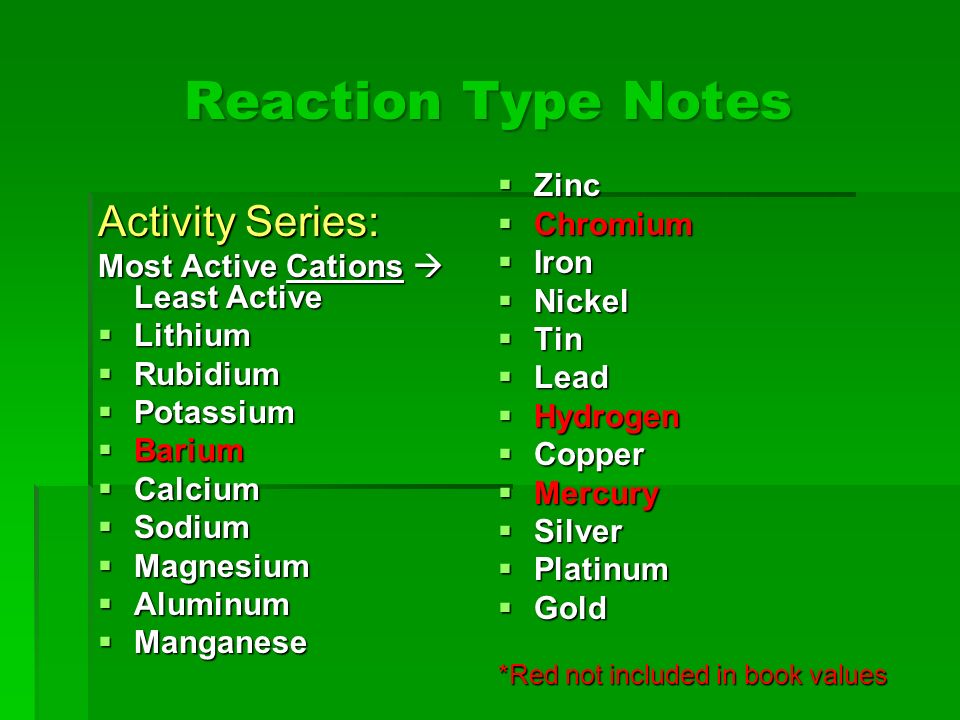 Reaction Type Notes

Activity Series:
Most Active Cations → Least Active
- Lithium
- Rubidium
- Potassium
- Barium
- Calcium
- Sodium
- Magnesium
- Aluminum
- Manganese

- Zinc
- Chromium
- Iron
- Nickel
- Tin
- Lead
- Hydrogen
- Copper
- Mercury
- Silver
- Platinum
- Gold

*Red not included in book values